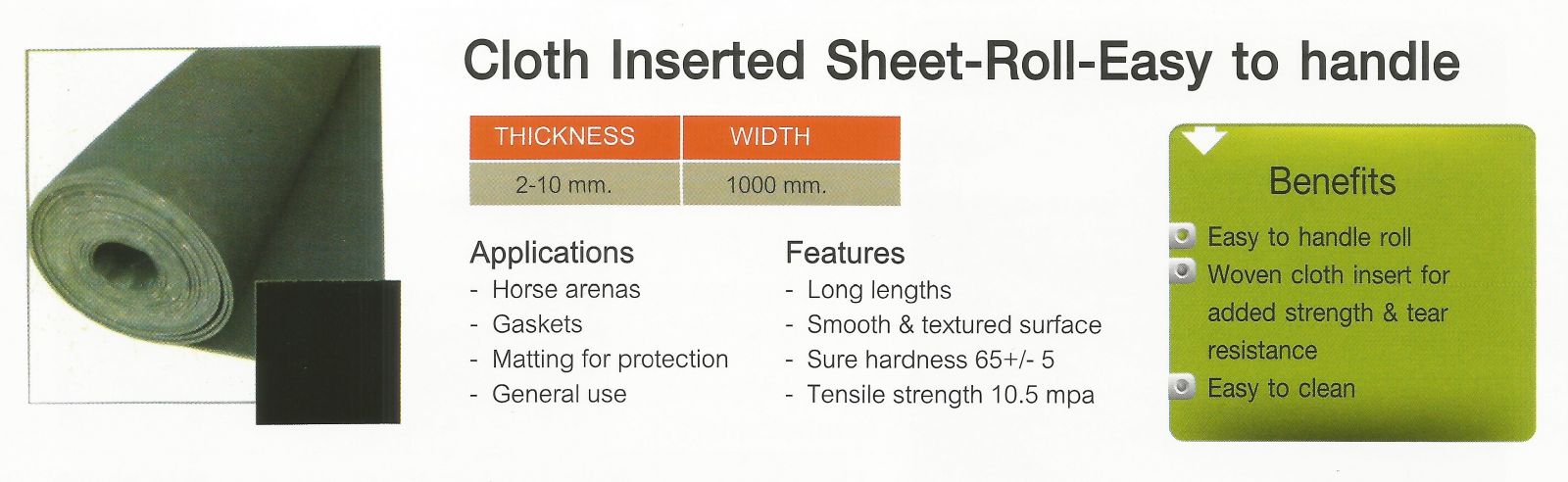 Cloth Inserted Sheet-Roll-Easy to handle

| THICKNESS | WIDTH |
|---|---|
| 2-10 mm. | 1000 mm. |

Applications
- Horse arenas
- Gaskets
- Matting for protection
- General use

Features
- Long lengths
- Smooth & textured surface
- Sure hardness 65+/- 5
- Tensile strength 10.5 mpa

Benefits
Easy to handle roll
Woven cloth insert for added strength & tear resistance
Easy to clean